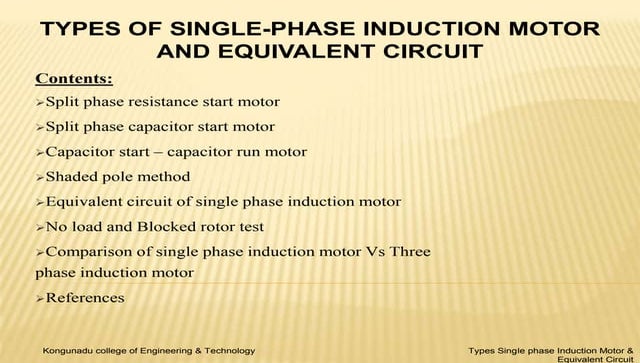 TYPES OF SINGLE-PHASE INDUCTION MOTOR AND EQUIVALENT CIRCUIT

Contents:

➢Split phase resistance start motor

➢Split phase capacitor start motor

➢Capacitor start – capacitor run motor

➢Shaded pole method

➢Equivalent circuit of single phase induction motor

➢No load and Blocked rotor test

➢Comparison of single phase induction motor Vs Three phase induction motor

➢References

Kongunadu college of Engineering & Technology

Types Single phase Induction Motor & Equivalent Circuit